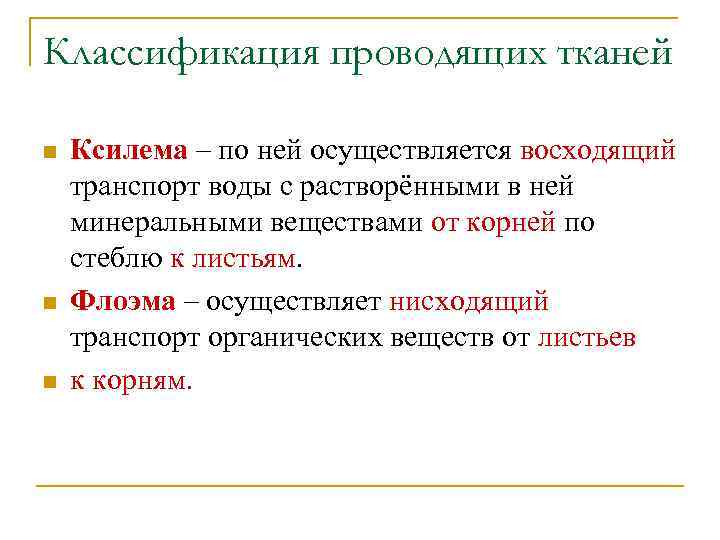 Классификация проводящих тканей

Ксилема – по ней осуществляется восходящий транспорт воды с растворёнными в ней минеральными веществами от корней по стеблю к листьям.

Флоэма – осуществляет нисходящий транспорт органических веществ от листьев

к корням.